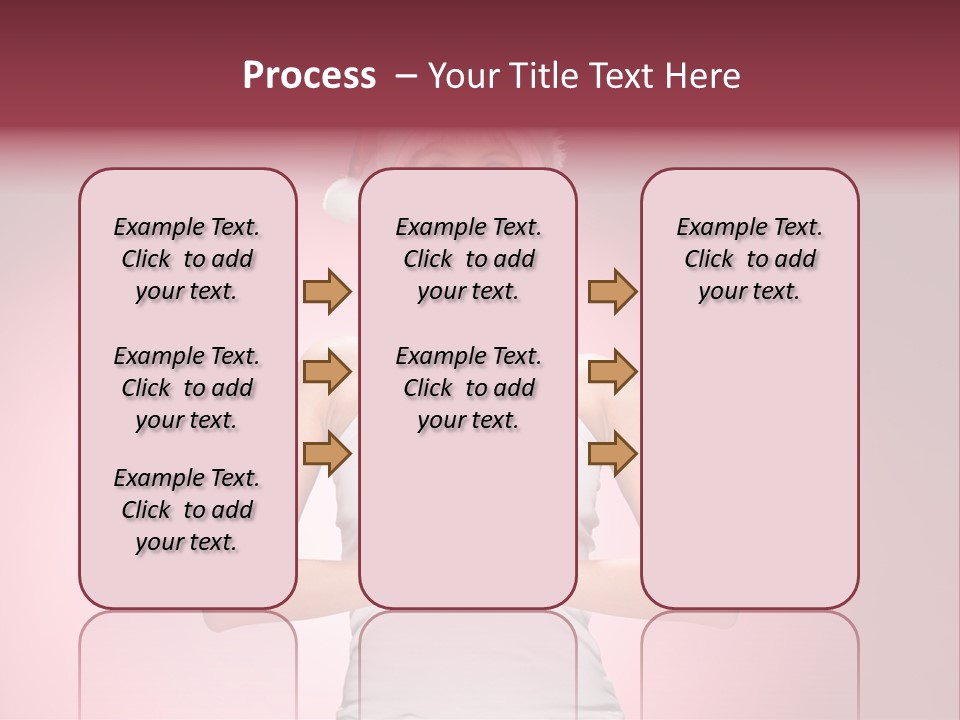 Process – Your Title Text Here

Example Text. Click to add your text.

Example Text. Click to add your text.

Example Text. Click to add your text.

Example Text. Click to add your text.

Example Text. Click to add your text.

Example Text. Click to add your text.